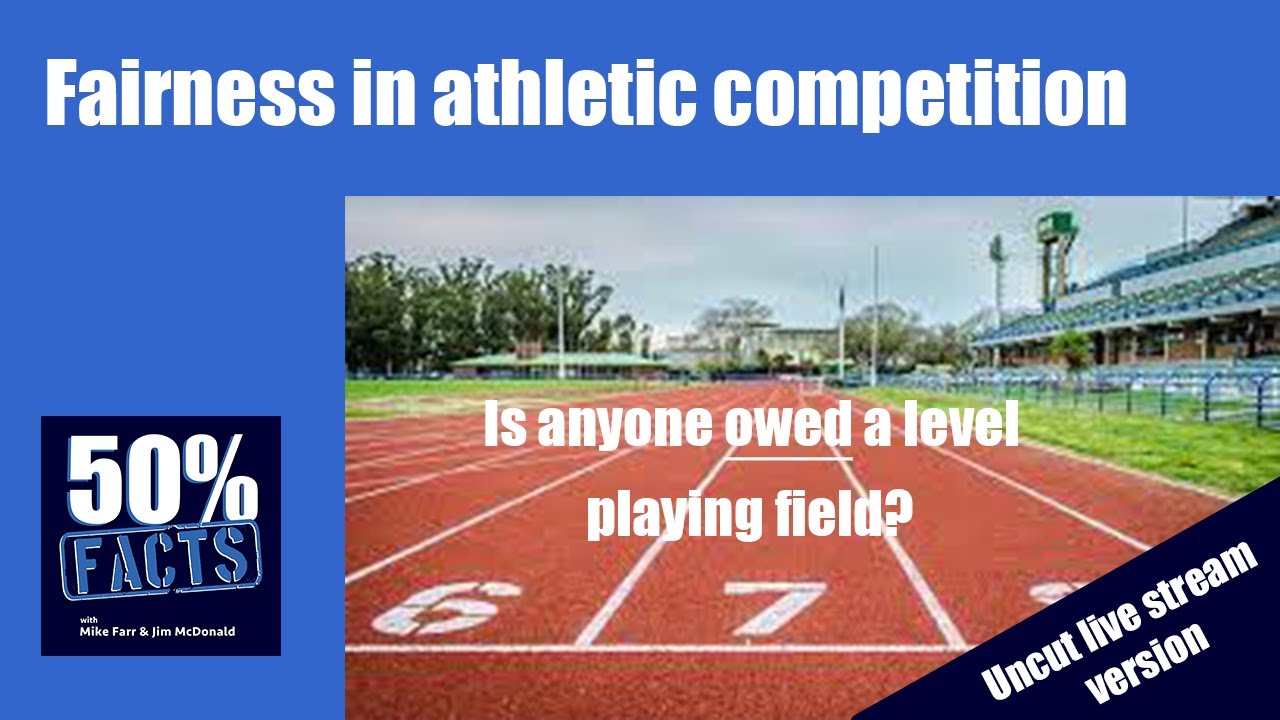 Fairness in athletic competition

Is anyone owed a level playing field?

50% FACTS
with
Mike Farr & Jim McDonald

6 7

Uncut live stream version